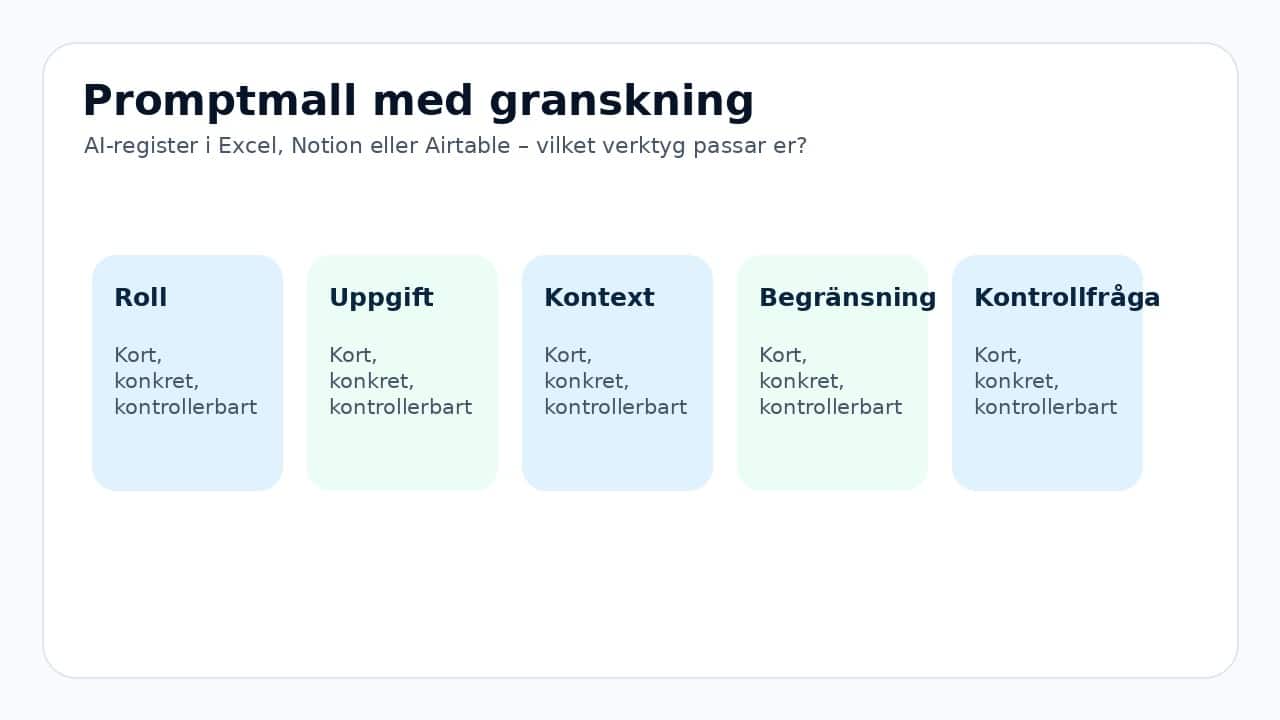 Promptmall med granskning

AI-register i Excel, Notion eller Airtable – vilket verktyg passar er?

Roll

Kort, konkret, kontrollerbart

Uppgift

Kort, konkret, kontrollerbart

Kontext

Kort, konkret, kontrollerbart

Begränsning

Kort, konkret, kontrollerbart

Kontrollfråga

Kort, konkret, kontrollerbart